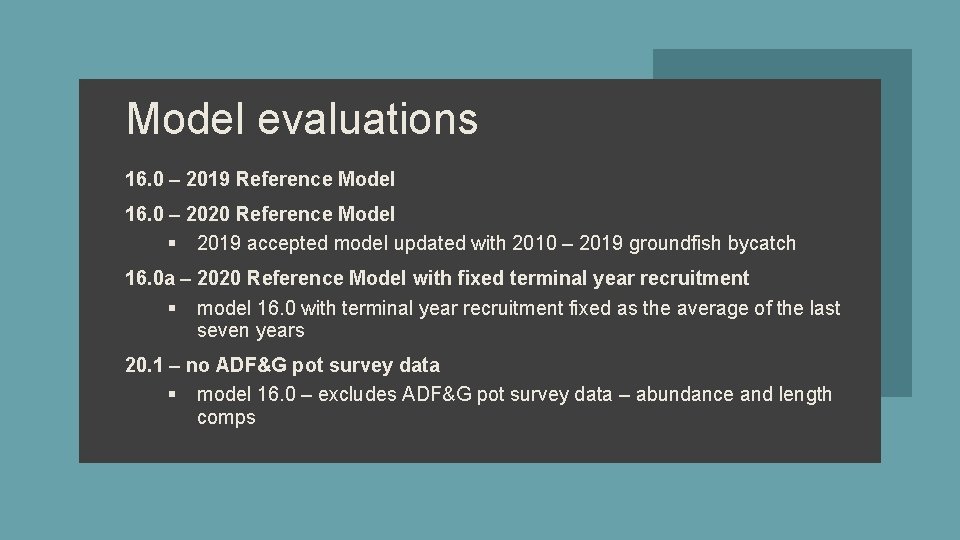 Model evaluations

16.0 – 2019 Reference Model

16.0 – 2020 Reference Model

▪ 2019 accepted model updated with 2010 – 2019 groundfish bycatch

16.0a – 2020 Reference Model with fixed terminal year recruitment

▪ model 16.0 with terminal year recruitment fixed as the average of the last seven years

20.1 – no ADF&G pot survey data

▪ model 16.0 – excludes ADF&G pot survey data – abundance and length comps